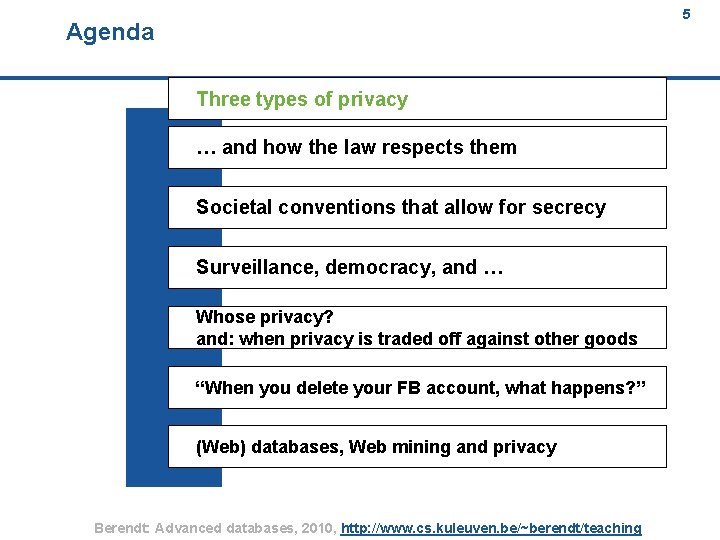 5

Agenda

Three types of privacy

… and how the law respects them

Societal conventions that allow for secrecy

Surveillance, democracy, and …

Whose privacy?
and: when privacy is traded off against other goods

“When you delete your FB account, what happens?”

(Web) databases, Web mining and privacy

Berendt: Advanced databases, 2010, http://www.cs.kuleuven.be/~berendt/teaching